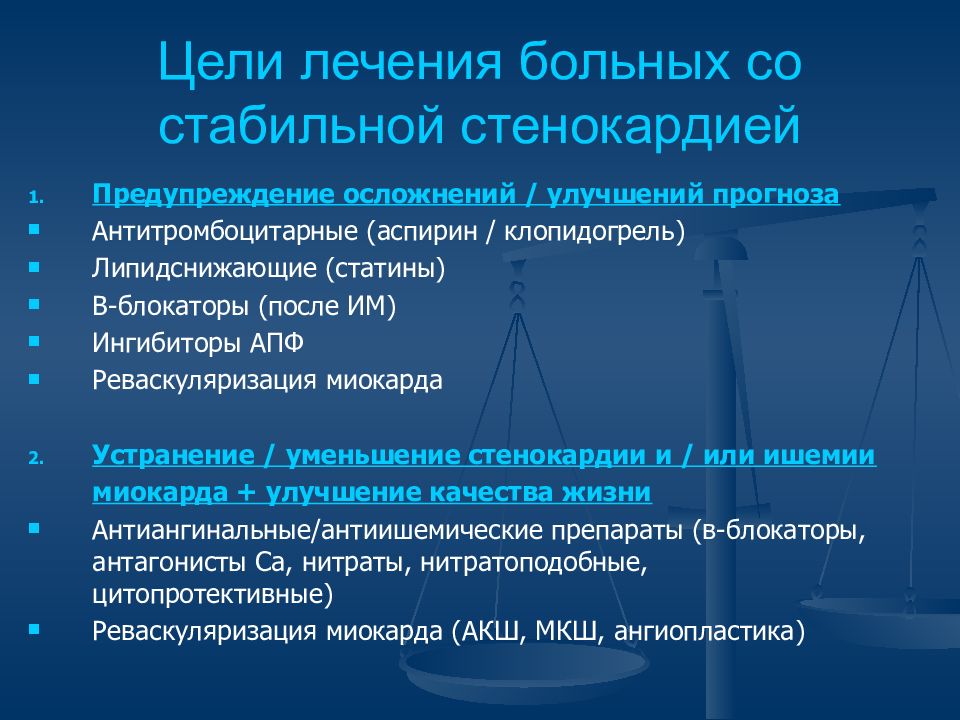 Цели лечения больных со стабильной стенокардией

1. Предупреждение осложнений / улучшений прогноза
- Антитромбоцитарные (аспирин / клопидогрель)
- Липидснижающие (статины)
- В-блокаторы (после ИМ)
- Ингибиторы АПФ
- Реваскуляризация миокарда

2. Устранение / уменьшение стенокардии и / или ишемии миокарда + улучшение качества жизни
- Антиангинальные/антиишемические препараты (в-блокаторы, антагонисты Са, нитраты, нитратоподобные, цитопротективные)
- Реваскуляризация миокарда (АКШ, МКШ, ангиопластика)